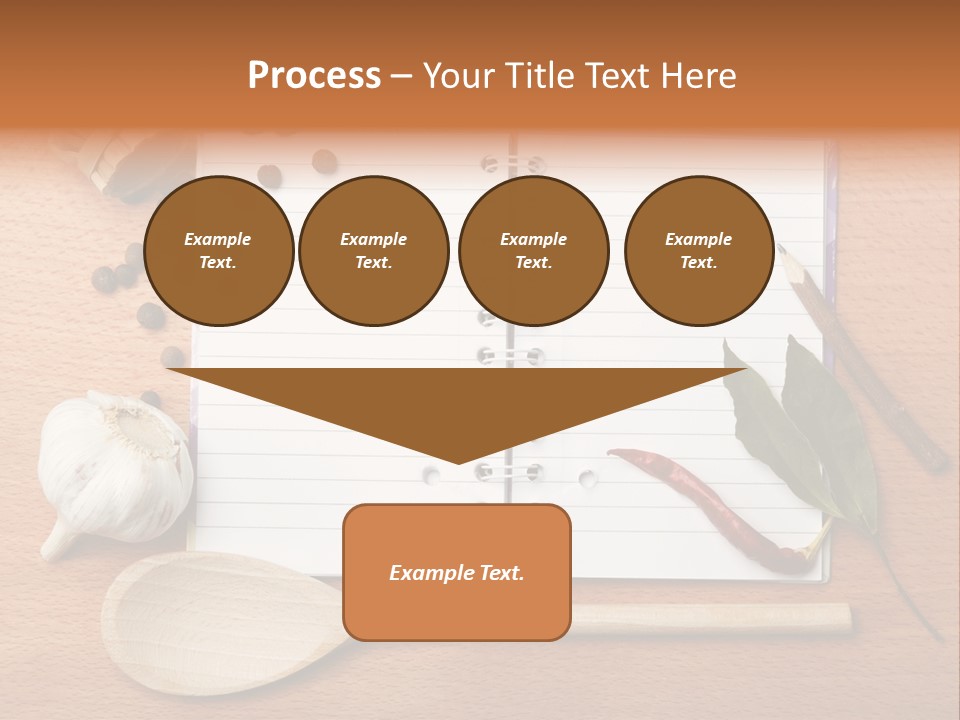 Process – Your Title Text Here

Example Text.

Example Text.

Example Text.

Example Text.

Example Text.